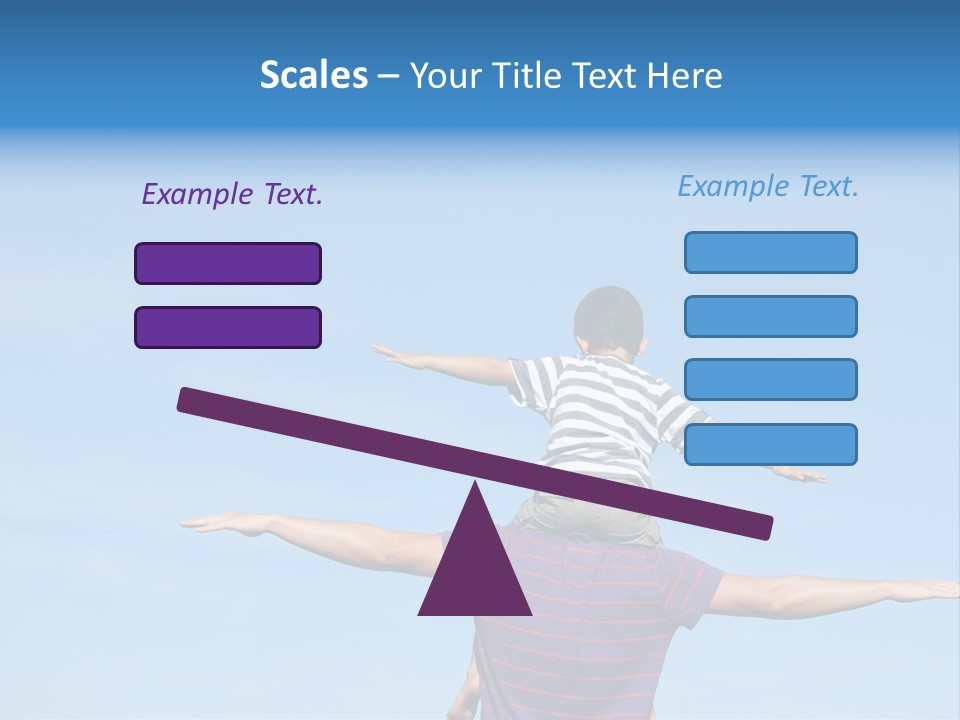 Scales – Your Title Text Here

Example Text.

Example Text.